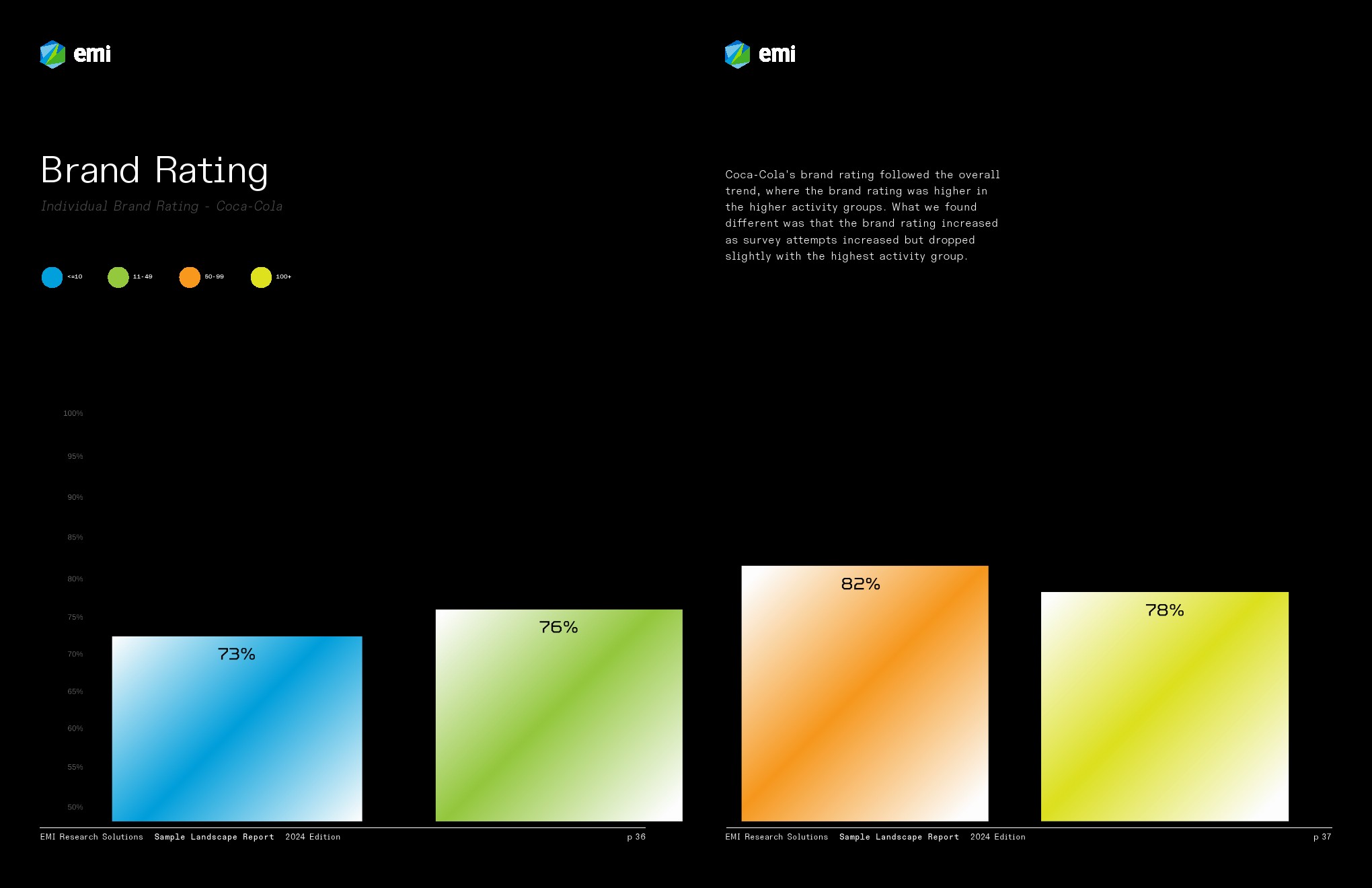 emi

Brand Rating

Individual Brand Rating - Coca-Cola

<=10 11-49 50-99 100+

100%
95%
90%
85%
80%
75%
70%
65%
60%
55%
50%

73%

76%

EMI Research Solutions Sample Landscape Report 2024 Edition p 36

emi

Coca-Cola's brand rating followed the overall trend, where the brand rating was higher in the higher activity groups. What we found different was that the brand rating increased as survey attempts increased but dropped slightly with the highest activity group.

82%

78%

EMI Research Solutions Sample Landscape Report 2024 Edition p 37